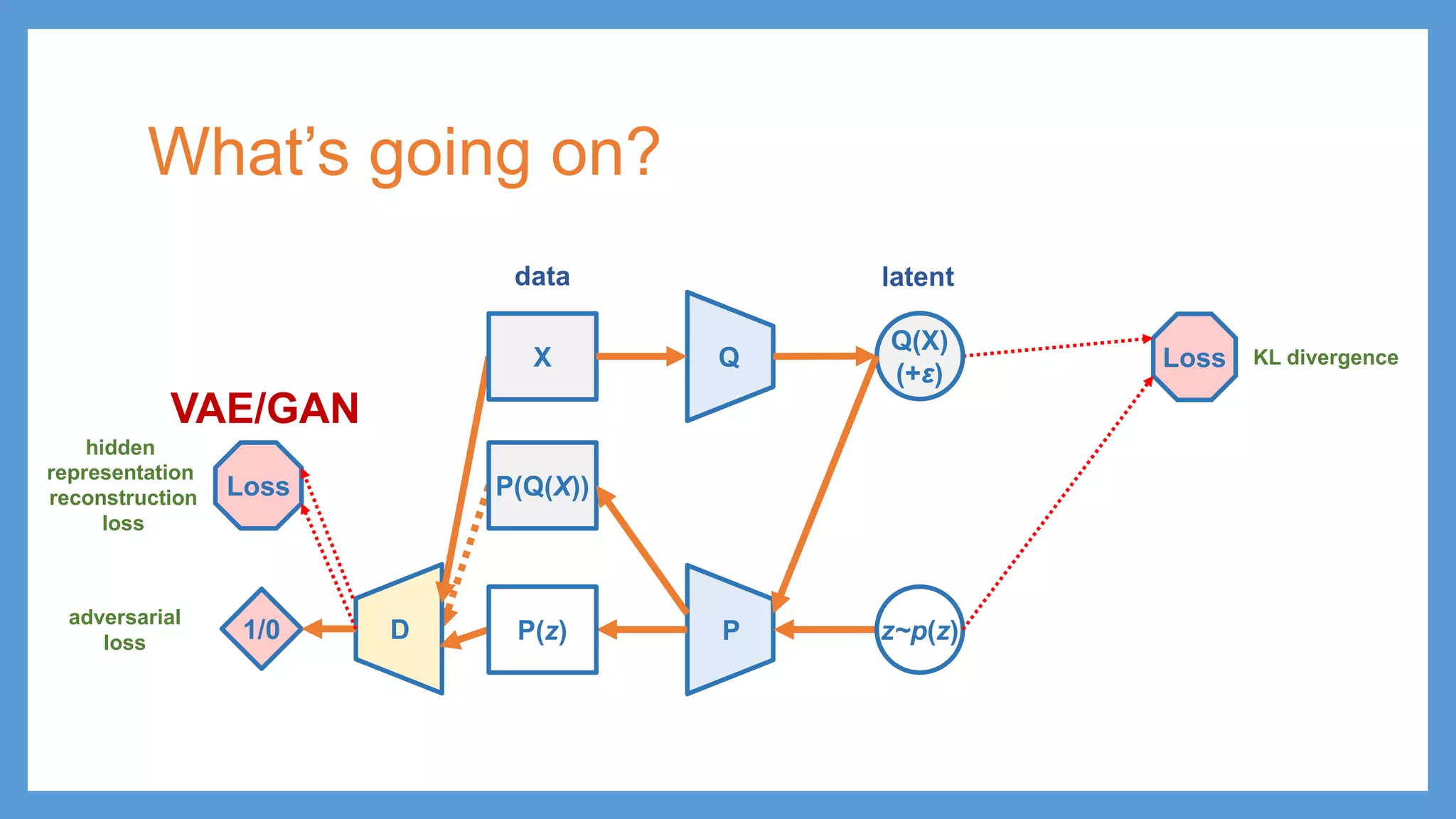 What's going on?

data

latent

X

Q

Q(X) (+ε)

Loss

KL divergence

VAE/GAN

hidden representation reconstruction loss

Loss

P(Q(X))

adversarial loss

1/0

D

P(z)

P

z~p(z)